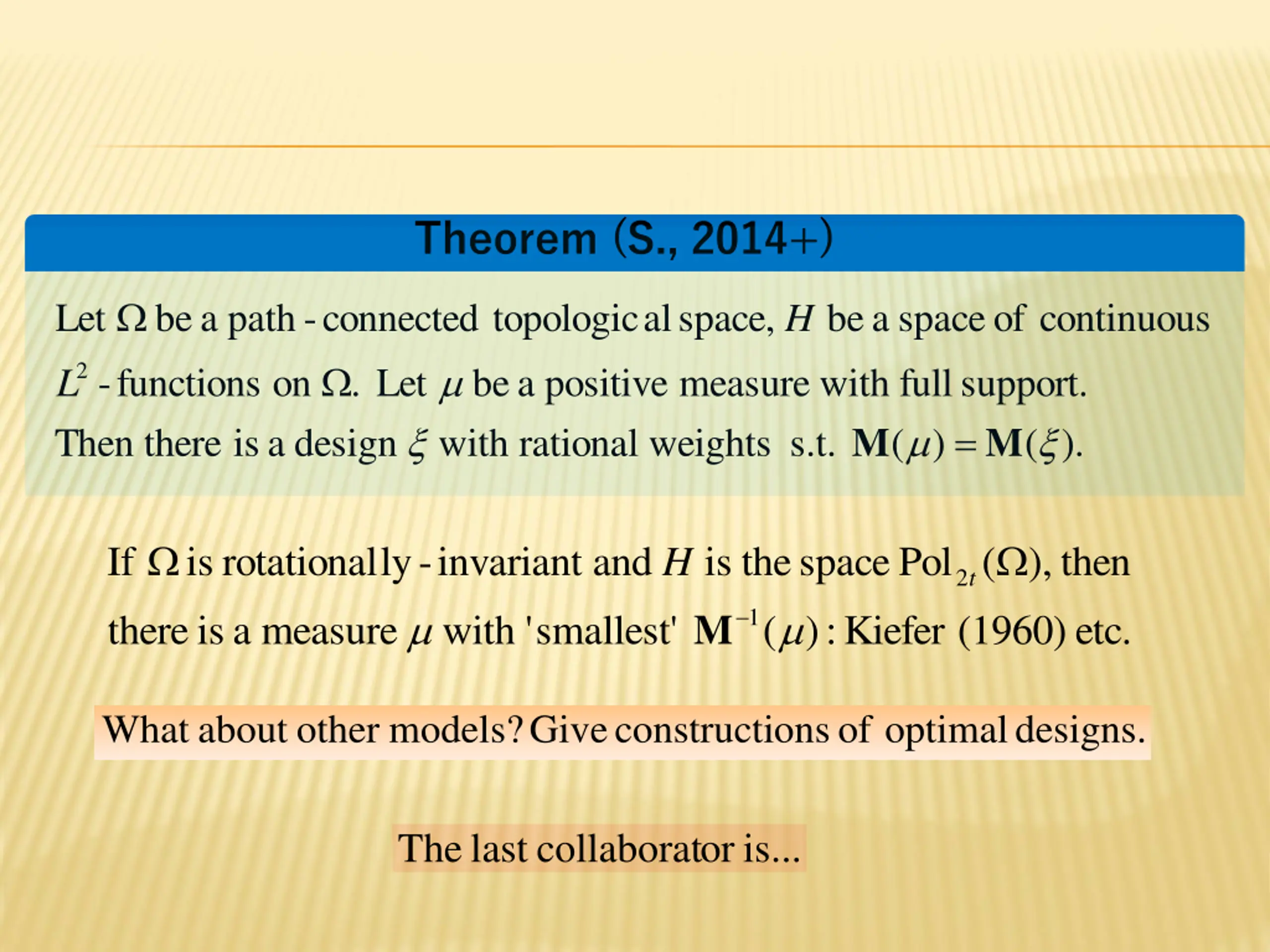 Theorem (S., 2014+)

Let $\Omega$ be a path - connected topological space, $H$ be a space of continuous $L^2$ - functions on $\Omega$. Let $\mu$ be a positive measure with full support. Then there is a design $\xi$ with rational weights s.t. $\mathbf{M}(\mu) = \mathbf{M}(\xi)$.

If $\Omega$ is rotationally - invariant and $H$ is the space $\mathrm{Pol}_{2t}(\Omega)$, then there is a measure $\mu$ with 'smallest' $\mathbf{M}^{-1}(\mu)$ : Kiefer (1960) etc.

What about other models? Give constructions of optimal designs.

The last collaborator is...